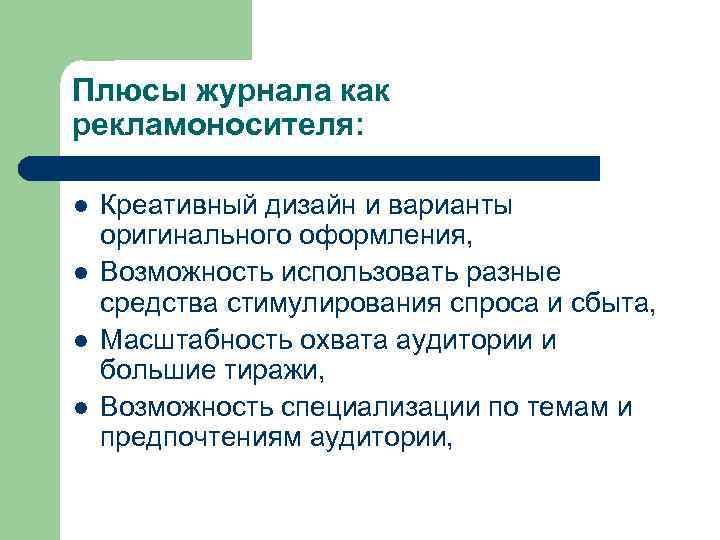 Плюсы журнала как рекламоносителя:

- Креативный дизайн и варианты оригинального оформления,
- Возможность использовать разные средства стимулирования спроса и сбыта,
- Масштабность охвата аудитории и большие тиражи,
- Возможность специализации по темам и предпочтениям аудитории,